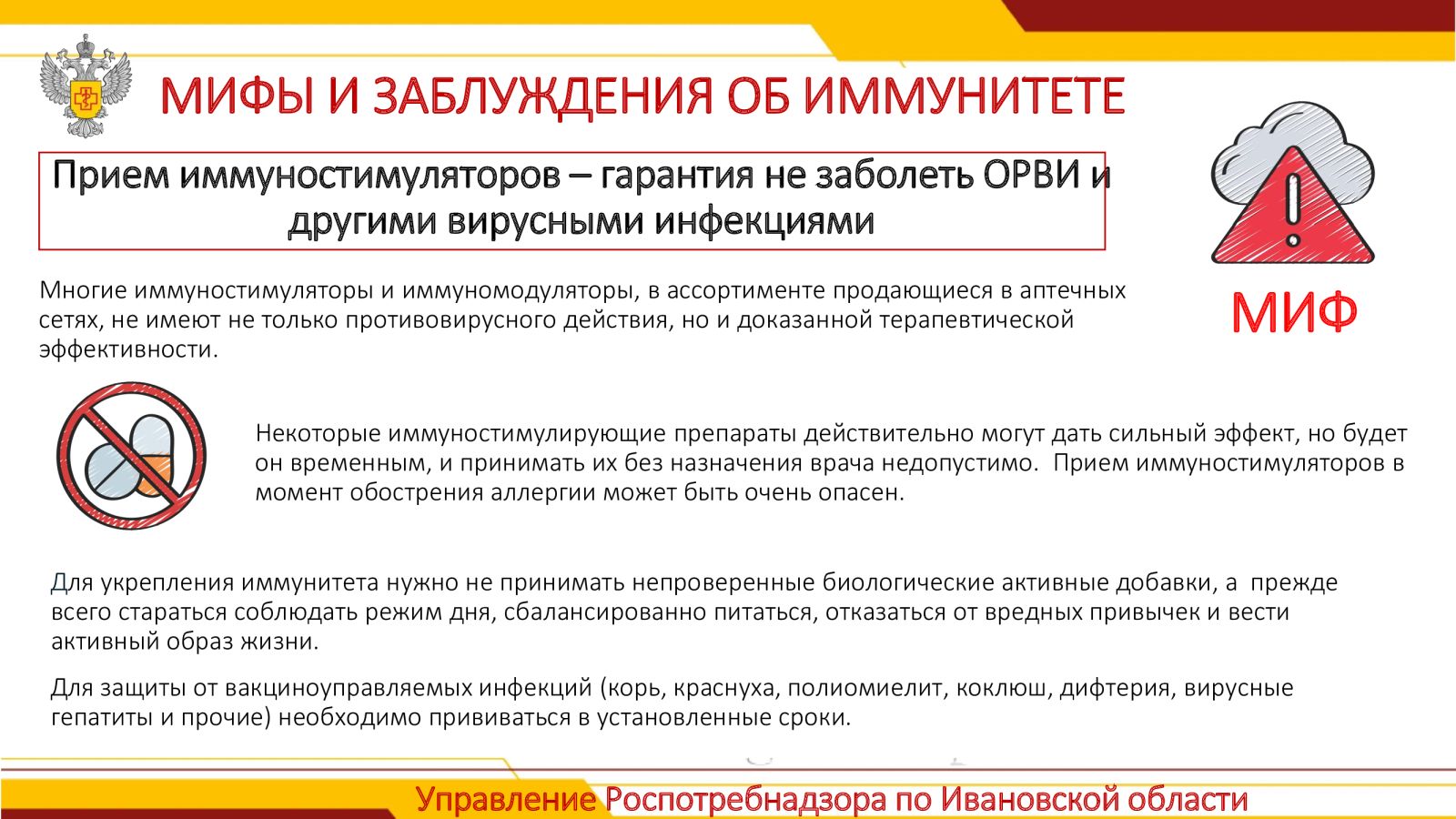 МИФЫ И ЗАБЛУЖДЕНИЯ ОБ ИММУНИТЕТЕ

Прием иммуностимуляторов – гарантия не заболеть ОРВИ и другими вирусными инфекциями

МИФ

Многие иммуностимуляторы и иммуномодуляторы, в ассортименте продающиеся в аптечных сетях, не имеют не только противовирусного действия, но и доказанной терапевтической эффективности.

Некоторые иммуностимулирующие препараты действительно могут дать сильный эффект, но будет он временным, и принимать их без назначения врача недопустимо. Прием иммуностимуляторов в момент обострения аллергии может быть очень опасен.

Для укрепления иммунитета нужно не принимать непроверенные биологические активные добавки, а прежде всего стараться соблюдать режим дня, сбалансированно питаться, отказаться от вредных привычек и вести активный образ жизни.

Для защиты от вакциноуправляемых инфекций (корь, краснуха, полиомиелит, коклюш, дифтерия, вирусные гепатиты и прочие) необходимо прививаться в установленные сроки.

Управление Роспотребнадзора по Ивановской области